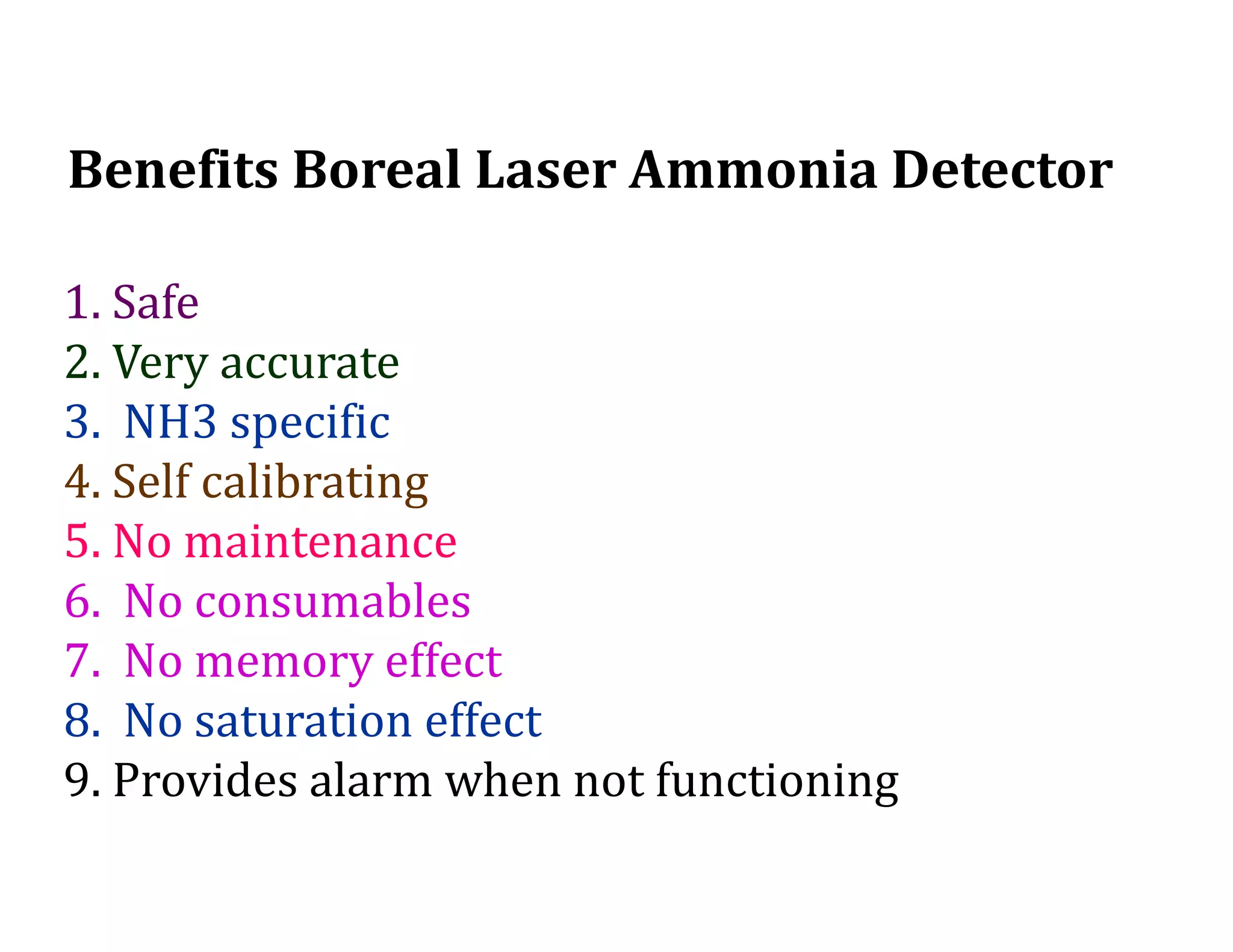 Benefits Boreal Laser Ammonia Detector

1. Safe
2. Very accurate
3. NH3 specific
4. Self calibrating
5. No maintenance
6. No consumables
7. No memory effect
8. No saturation effect
9. Provides alarm when not functioning